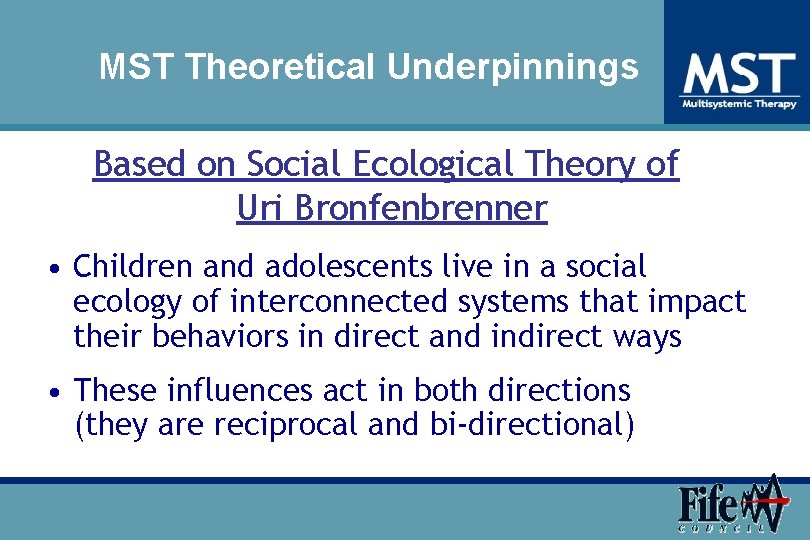 MST Theoretical Underpinnings

MST
Multisystemic Therapy

Based on Social Ecological Theory of Uri Bronfenbrenner

• Children and adolescents live in a social ecology of interconnected systems that impact their behaviors in direct and indirect ways

• These influences act in both directions (they are reciprocal and bi-directional)

Fife
COUNCIL